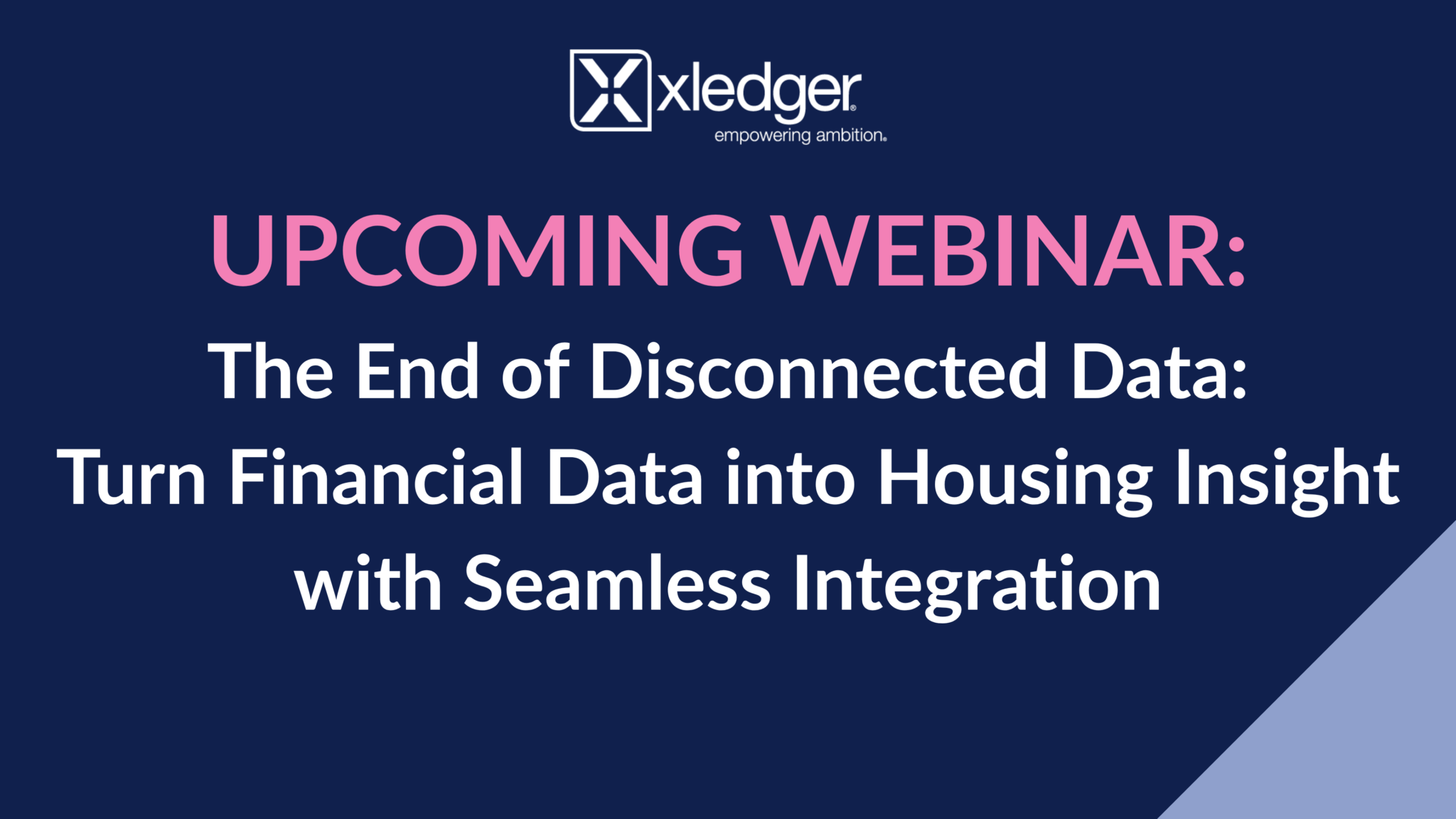 xledger®
empowering ambition®

UPCOMING WEBINAR:

The End of Disconnected Data: Turn Financial Data into Housing Insight with Seamless Integration